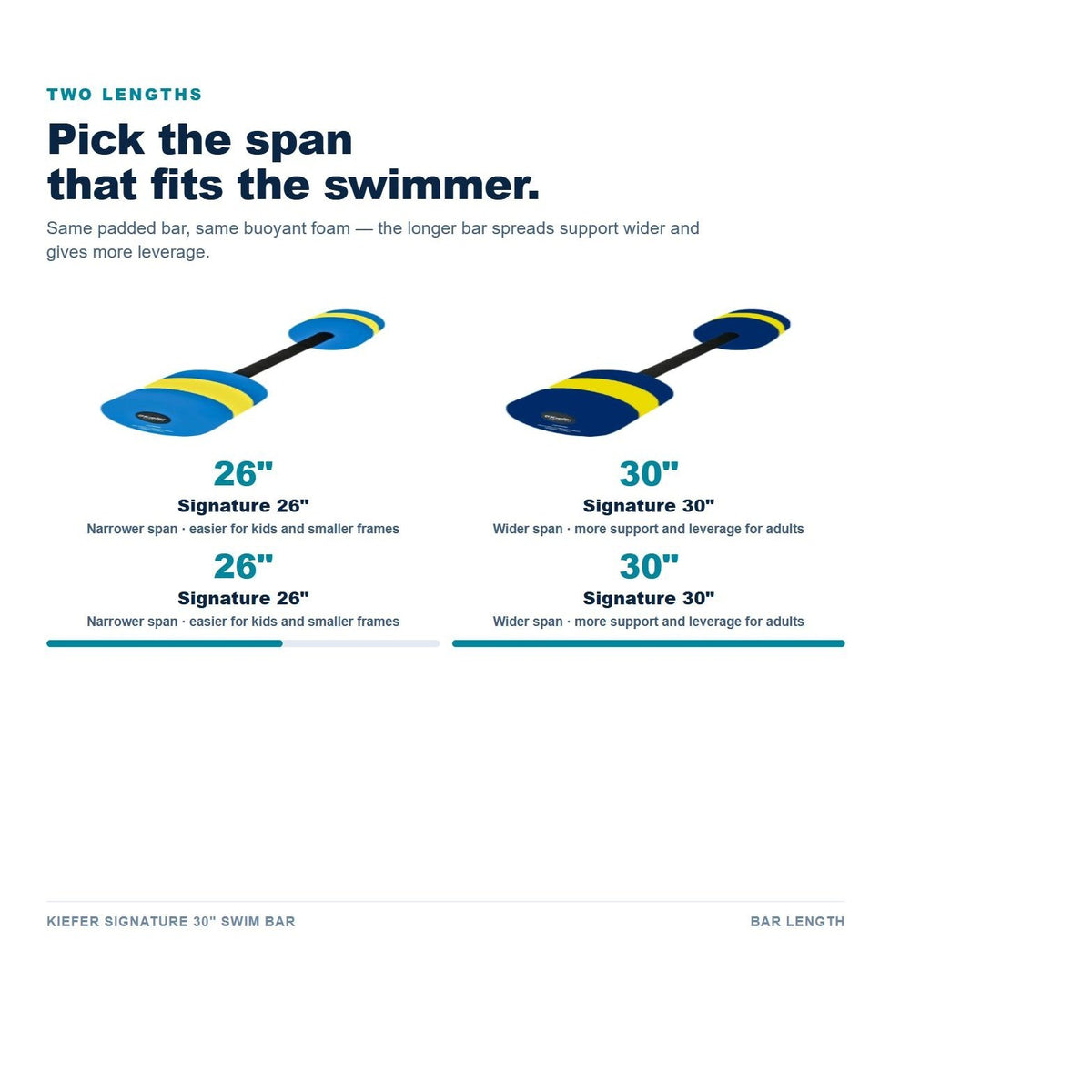 TWO LENGTHS

Pick the span that fits the swimmer.

Same padded bar, same buoyant foam — the longer bar spreads support wider and gives more leverage.

26"
Signature 26"
Narrower span · easier for kids and smaller frames

26"
Signature 26"
Narrower span · easier for kids and smaller frames

30"
Signature 30"
Wider span · more support and leverage for adults

30"
Signature 30"
Wider span · more support and leverage for adults

KIEFER SIGNATURE 30" SWIM BAR

BAR LENGTH